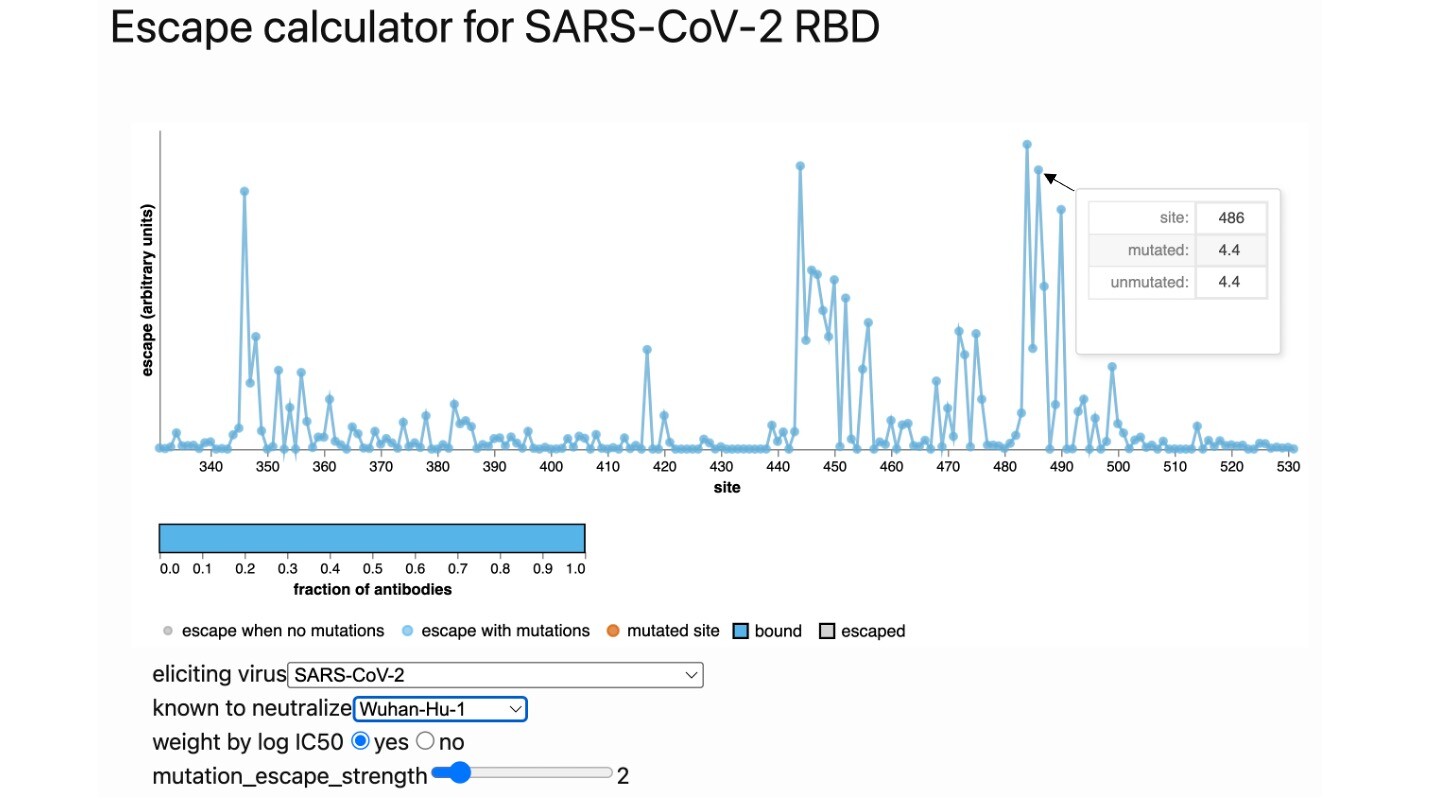 Escape calculator for SARS-CoV-2 RBD

escape (arbitrary units)

| site: | 486 |
|---|---|
| mutated: | 4.4 |
| unmutated: | 4.4 |

340 350 360 370 380 390 400 410 420 430 440 450 460 470 480 490 500 510 520 530
site

0.0 0.1 0.2 0.3 0.4 0.5 0.6 0.7 0.8 0.9 1.0
fraction of antibodies

escape when no mutations escape with mutations mutated site bound escaped

eliciting virus SARS-CoV-2
known to neutralize Wuhan-Hu-1
weight by log IC50 yes no
mutation_escape_strength 2